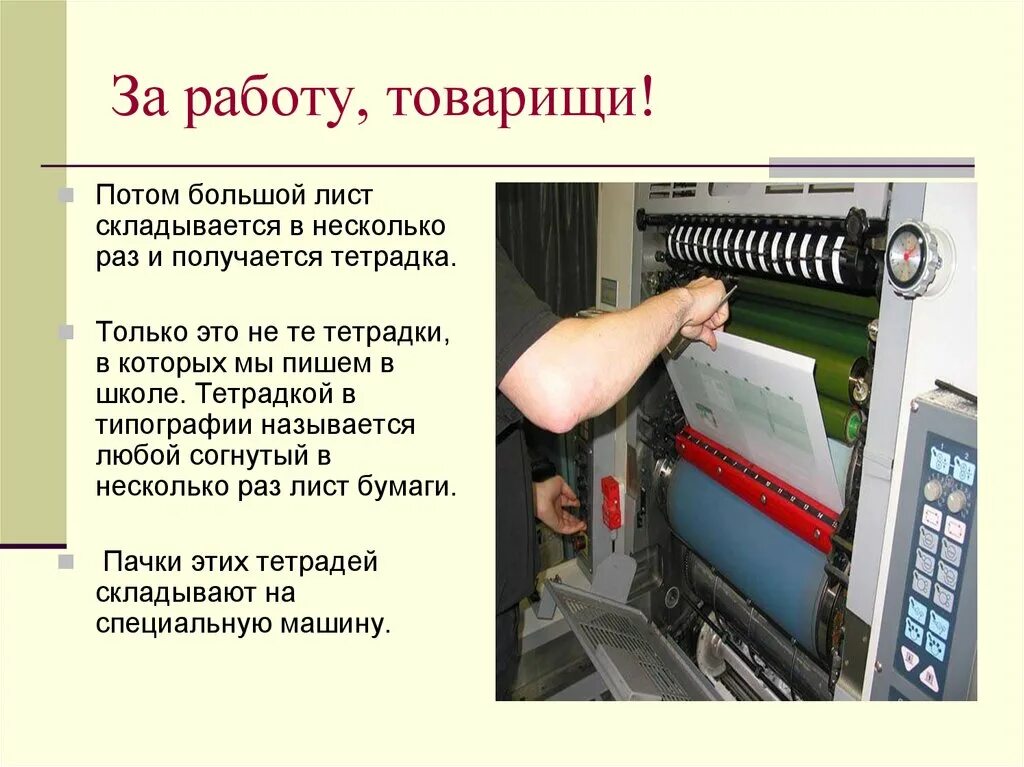 За работу, товарищи!

Потом большой лист складывается в несколько раз и получается тетрадка.

Только это не те тетрадки, в которых мы пишем в школе. Тетрадкой в типографии называется любой согнутый в несколько раз лист бумаги.

Пачки этих тетрадей складывают на специальную машину.